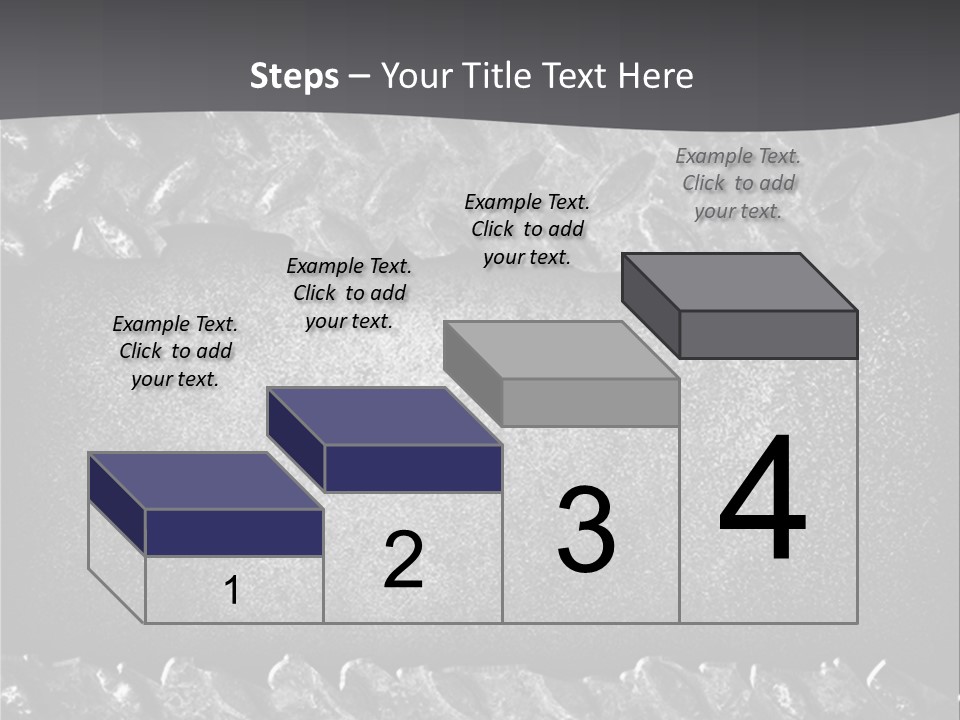 Steps – Your Title Text Here

Example Text. Click to add your text.

Example Text. Click to add your text.

Example Text. Click to add your text.

Example Text. Click to add your text.

1

2

3

4